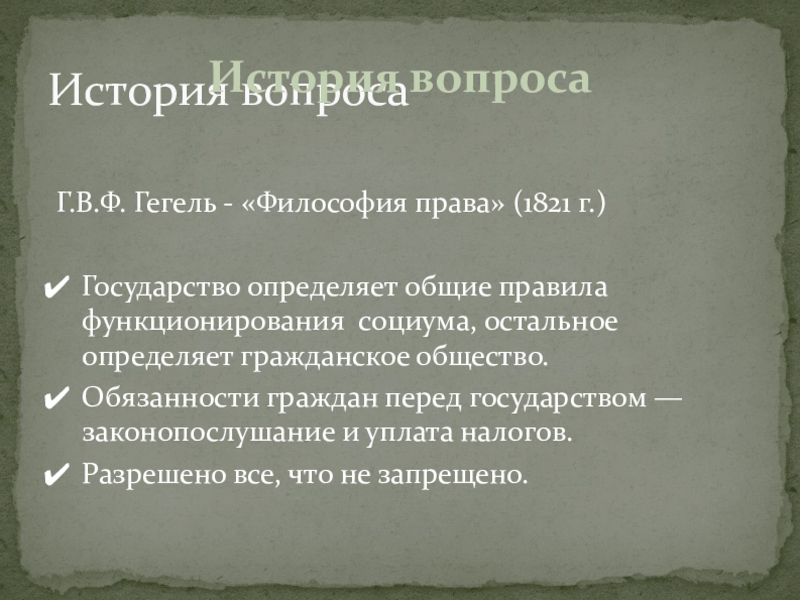 История вопроса

История вопроса

Г.В.Ф. Гегель - «Философия права» (1821 г.)

✔ Государство определяет общие правила функционирования социума, остальное определяет гражданское общество.

✔ Обязанности граждан перед государством — законопослушание и уплата налогов.

✔ Разрешено все, что не запрещено.